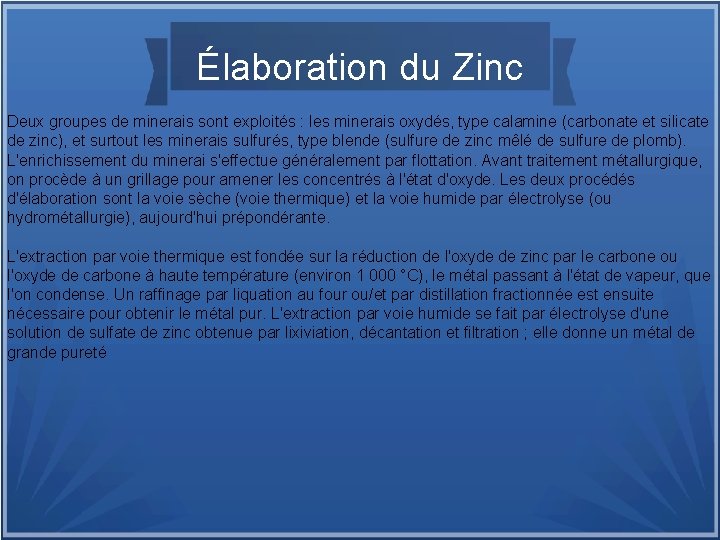 Élaboration du Zinc

Deux groupes de minerais sont exploités : les minerais oxydés, type calamine (carbonate et silicate de zinc), et surtout les minerais sulfurés, type blende (sulfure de zinc mêlé de sulfure de plomb). L'enrichissement du minerai s'effectue généralement par flottation. Avant traitement métallurgique, on procède à un grillage pour amener les concentrés à l'état d'oxyde. Les deux procédés d'élaboration sont la voie sèche (voie thermique) et la voie humide par électrolyse (ou hydrométallurgie), aujourd'hui prépondérante.

L'extraction par voie thermique est fondée sur la réduction de l'oxyde de zinc par le carbone ou l'oxyde de carbone à haute température (environ 1 000 °C), le métal passant à l'état de vapeur, que l'on condense. Un raffinage par liquation au four ou/et par distillation fractionnée est ensuite nécessaire pour obtenir le métal pur. L'extraction par voie humide se fait par électrolyse d'une solution de sulfate de zinc obtenue par lixiviation, décantation et filtration ; elle donne un métal de grande pureté